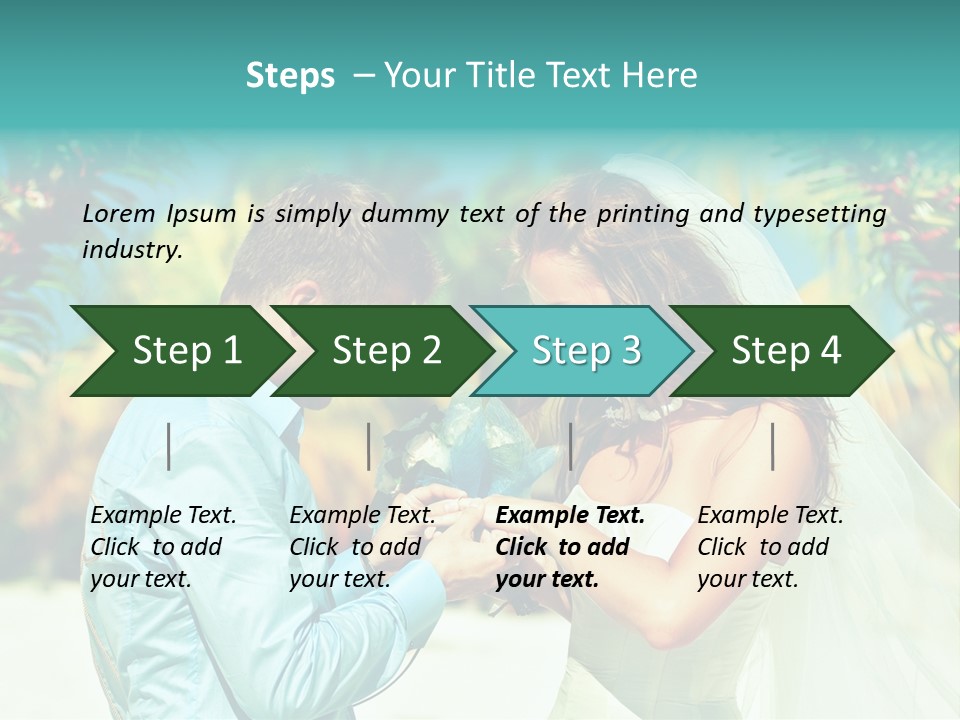 Steps – Your Title Text Here

Lorem Ipsum is simply dummy text of the printing and typesetting industry.

Step 1

Step 2

Step 3

Step 4

Example Text. Click to add your text.

Example Text. Click to add your text.

Example Text. Click to add your text.

Example Text. Click to add your text.